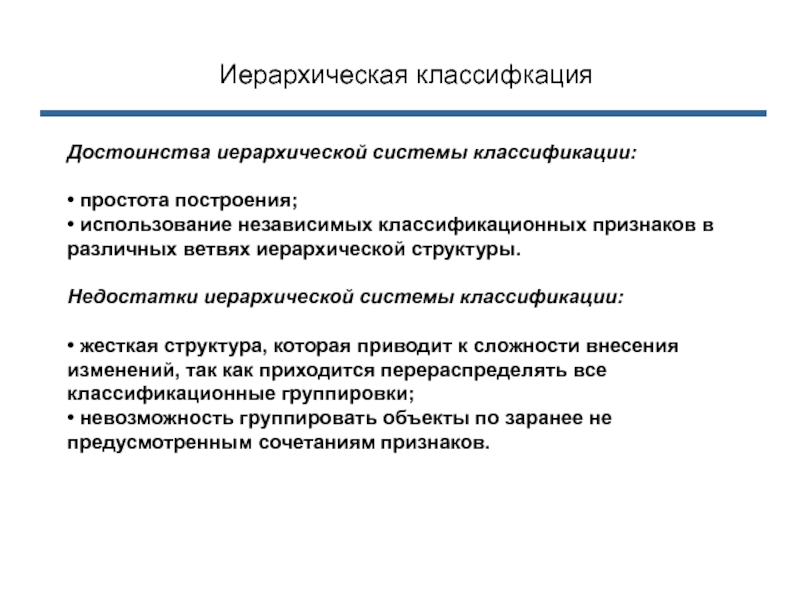 Иерархическая классифкация

Достоинства иерархической системы классификации:

• простота построения;
• использование независимых классификационных признаков в различных ветвях иерархической структуры.

Недостатки иерархической системы классификации:

• жесткая структура, которая приводит к сложности внесения изменений, так как приходится перераспределять все классификационные группировки;
• невозможность группировать объекты по заранее не предусмотренным сочетаниям признаков.